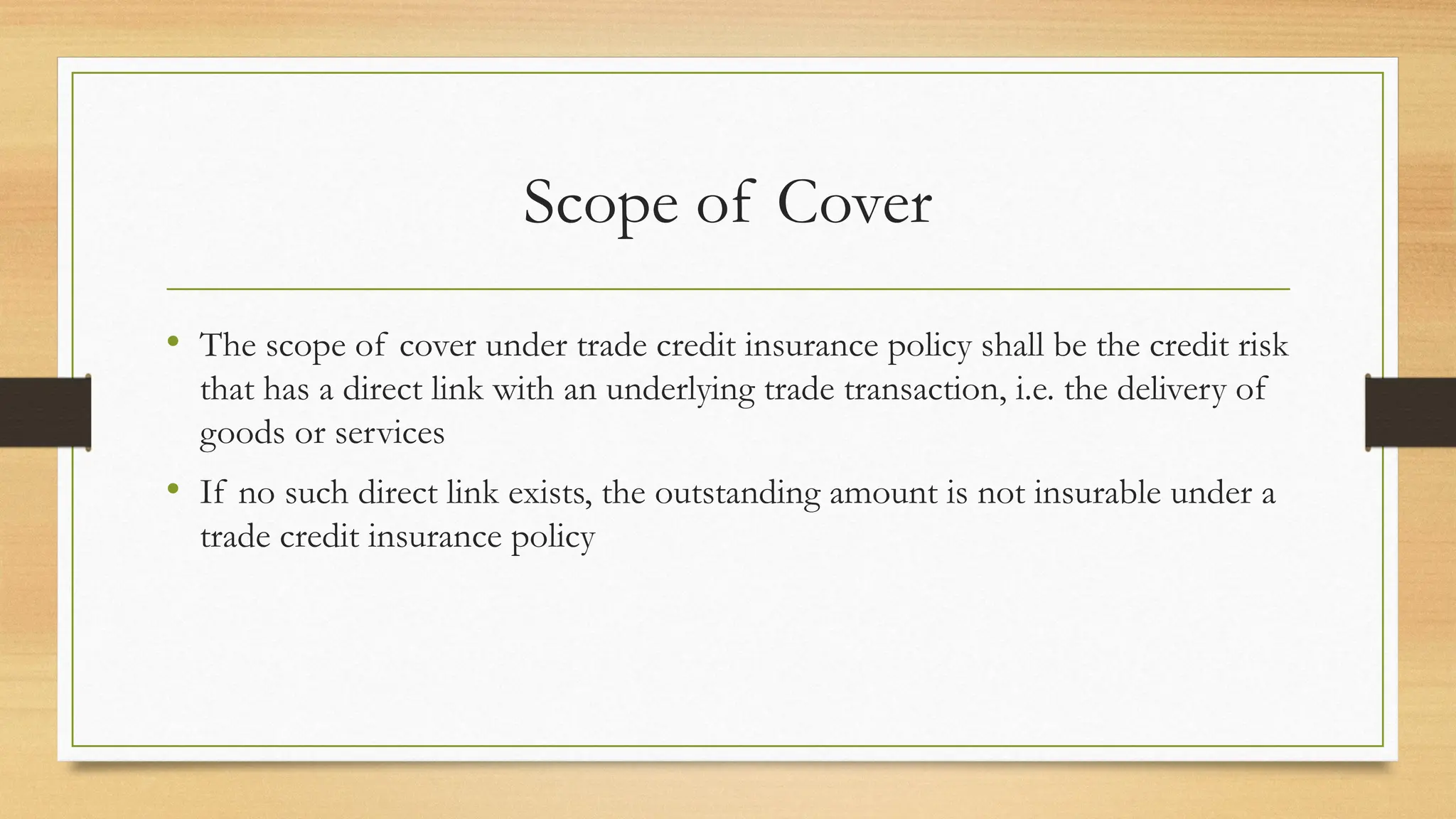 Scope of Cover

• The scope of cover under trade credit insurance policy shall be the credit risk that has a direct link with an underlying trade transaction, i.e. the delivery of goods or services

• If no such direct link exists, the outstanding amount is not insurable under a trade credit insurance policy